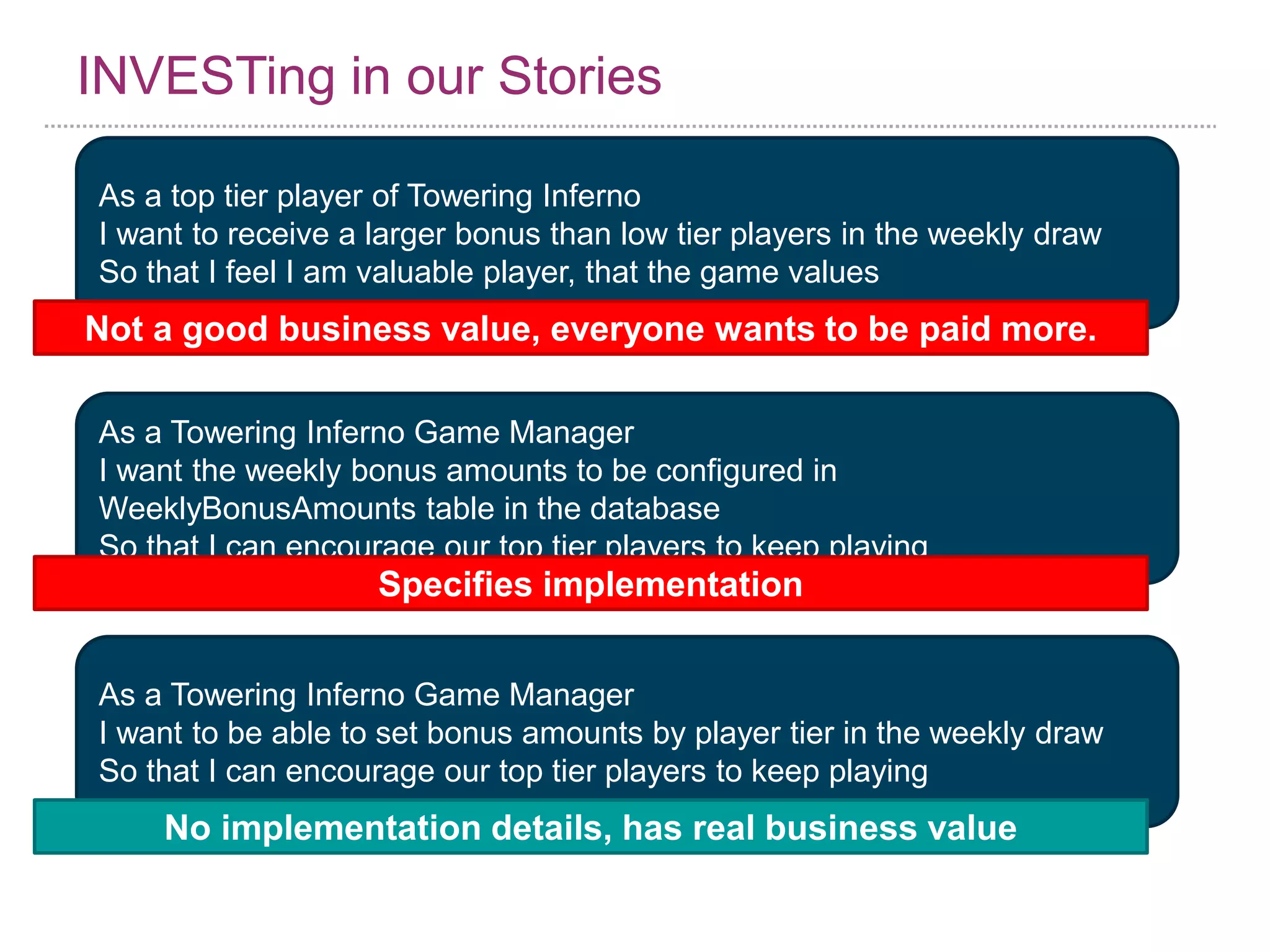 INVESTing in our Stories

As a top tier player of Towering Inferno
I want to receive a larger bonus than low tier players in the weekly draw
So that I feel I am valuable player, that the game values

Not a good business value, everyone wants to be paid more.

As a Towering Inferno Game Manager
I want the weekly bonus amounts to be configured in WeeklyBonusAmounts table in the database
So that I can encourage our top tier players to keep playing

Specifies implementation

As a Towering Inferno Game Manager
I want to be able to set bonus amounts by player tier in the weekly draw
So that I can encourage our top tier players to keep playing

No implementation details, has real business value